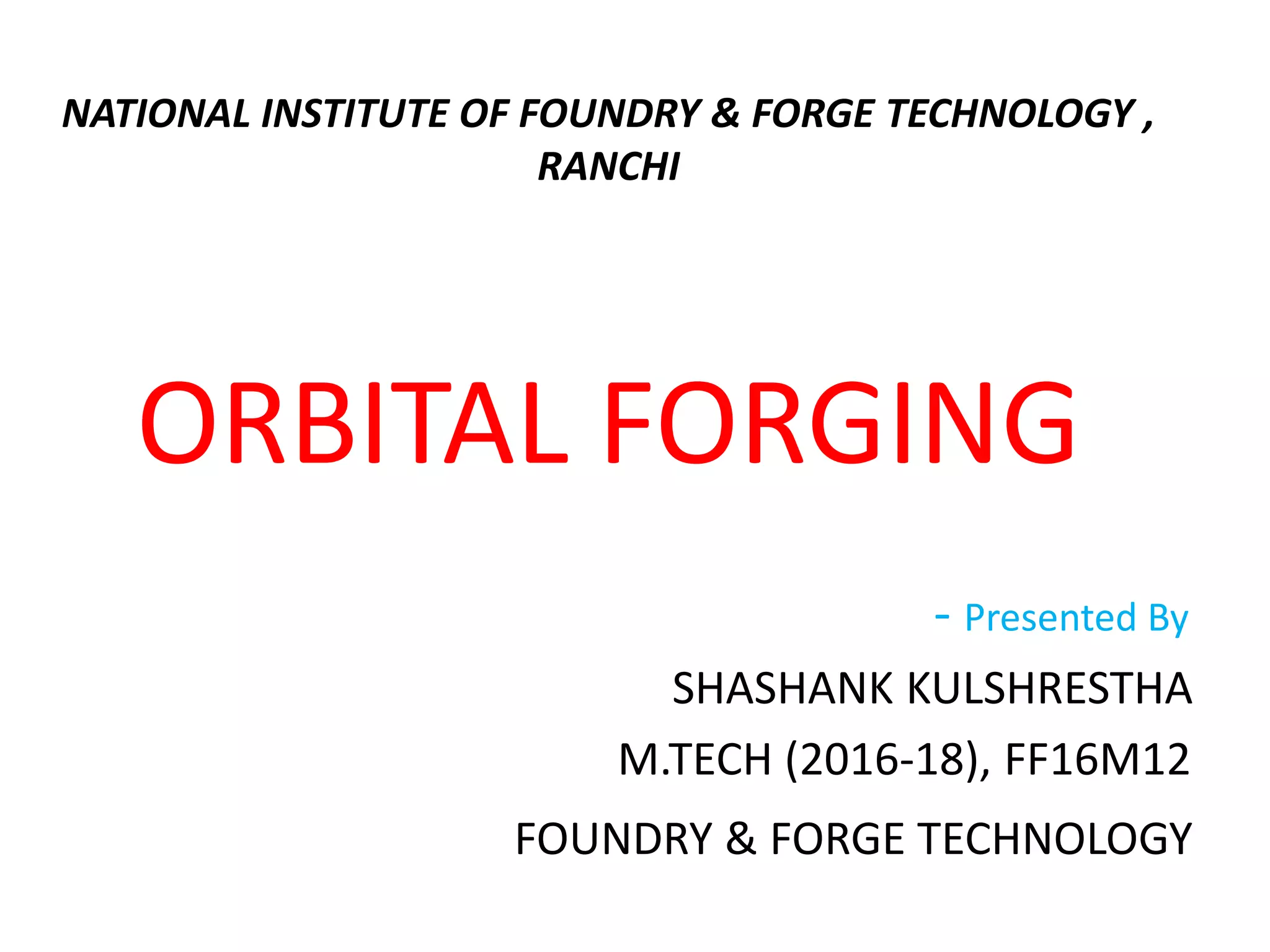 NATIONAL INSTITUTE OF FOUNDRY & FORGE TECHNOLOGY , RANCHI

ORBITAL FORGING

- Presented By

SHASHANK KULSHRESTHA

M.TECH (2016-18), FF16M12

FOUNDRY & FORGE TECHNOLOGY